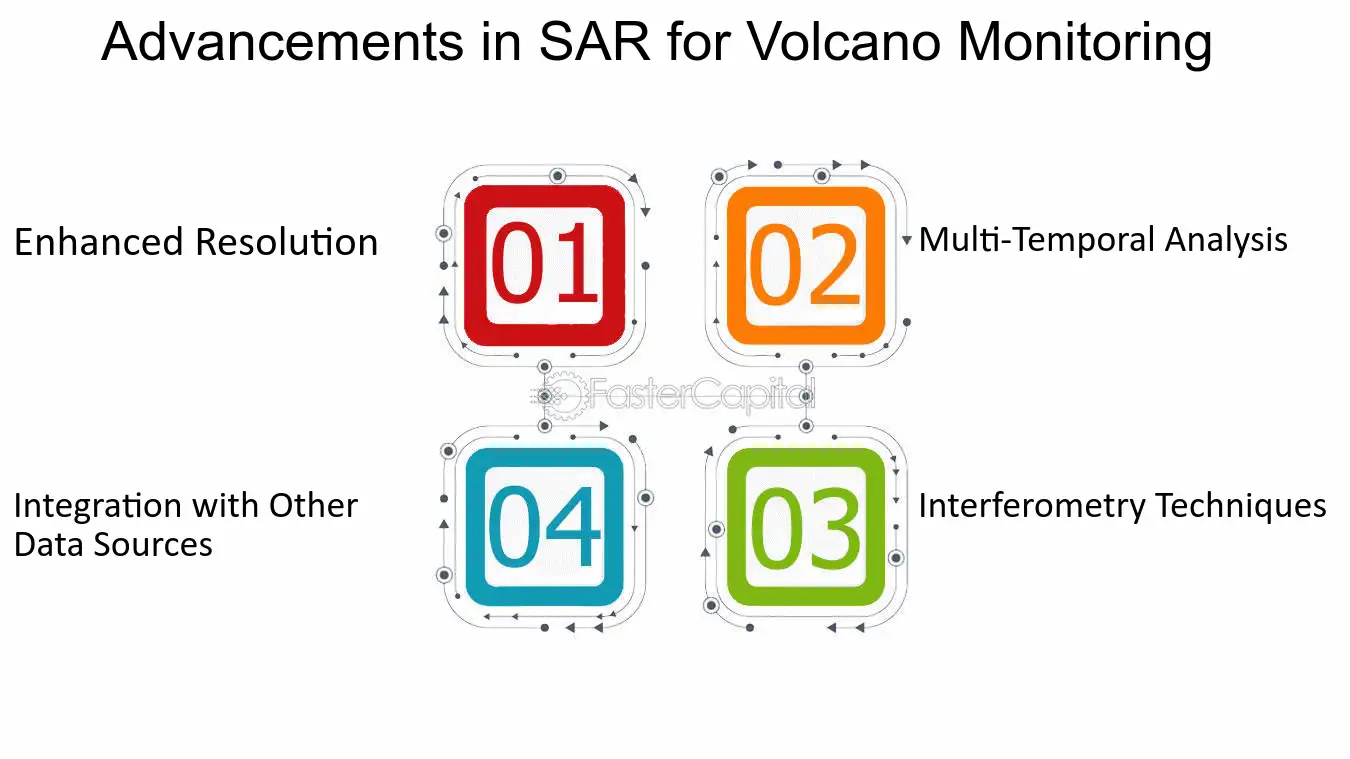 Advancements in SAR for Volcano Monitoring

Enhanced Resolution

01

02

Multi-Temporal Analysis

FasterCapital

Integration with Other Data Sources

04

03

Interferometry Techniques